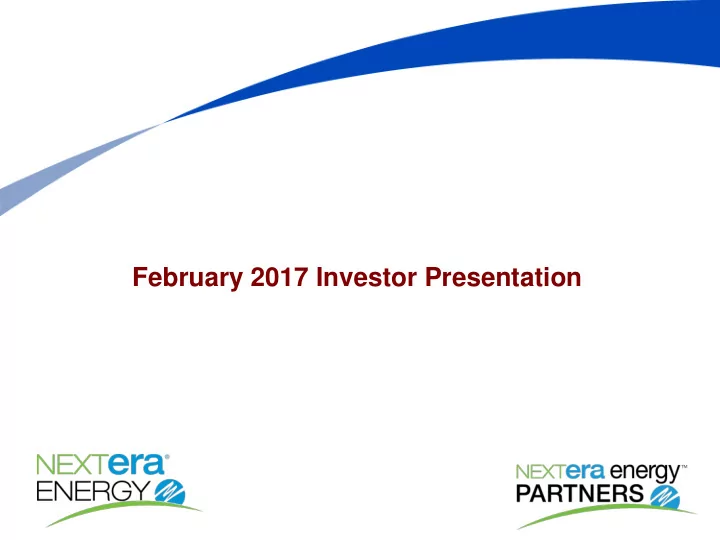 February 2017 Investor Presentation

NEXTera®
ENERGY

NEXTera energy™
PARTNERS